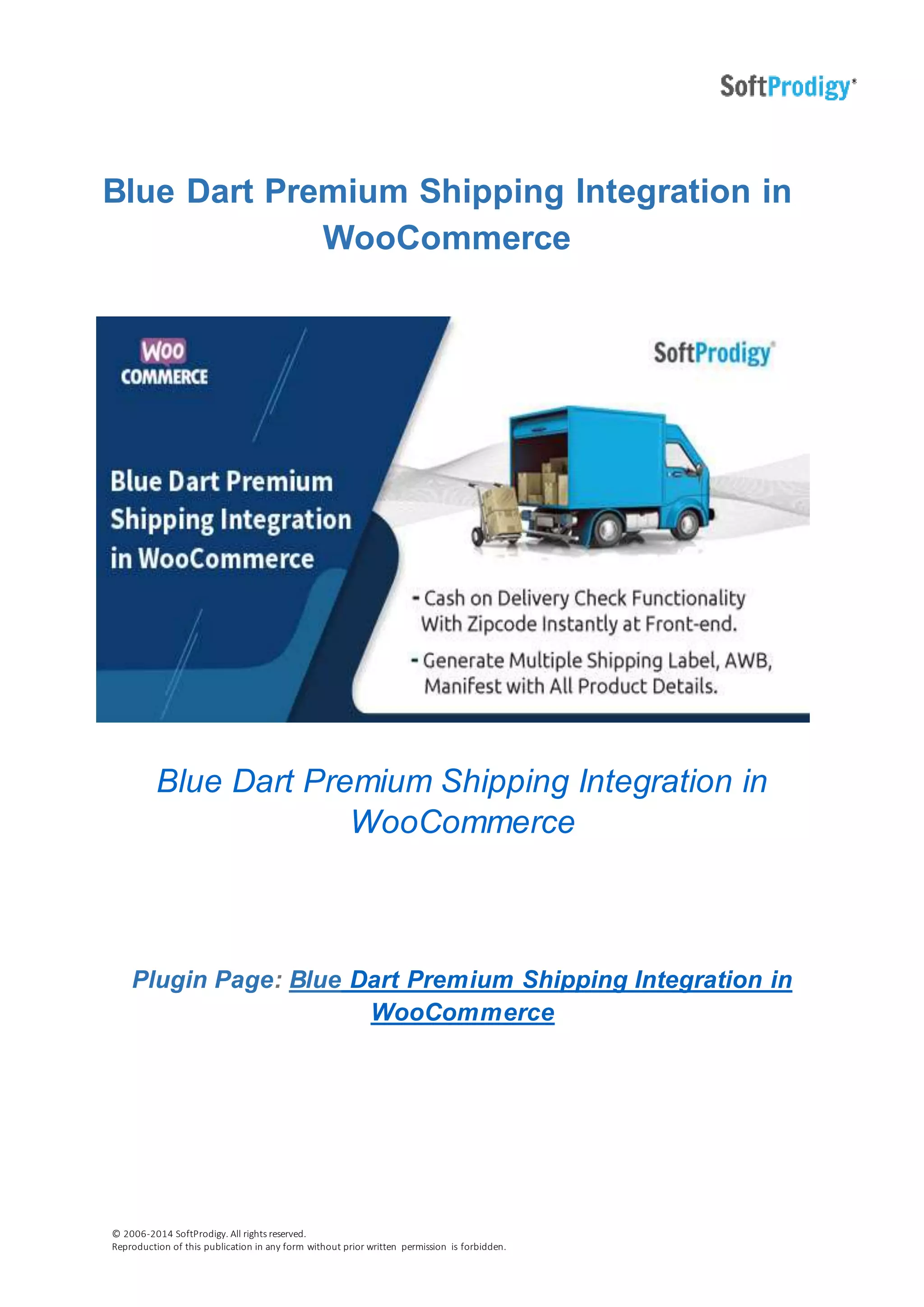 SoftProdigy®

Blue Dart Premium Shipping Integration in WooCommerce

Woo COMMERCE

SoftProdigy®

Blue Dart Premium Shipping Integration in WooCommerce

- Cash on Delivery Check Functionality With Zipcode Instantly at Front-end.

- Generate Multiple Shipping Label, AWB, Manifest with All Product Details.

Blue Dart Premium Shipping Integration in WooCommerce

Plugin Page: Blue Dart Premium Shipping Integration in WooCommerce

© 2006-2014 SoftProdigy. All rights reserved.
Reproduction of this publication in any form without prior written permission is forbidden.